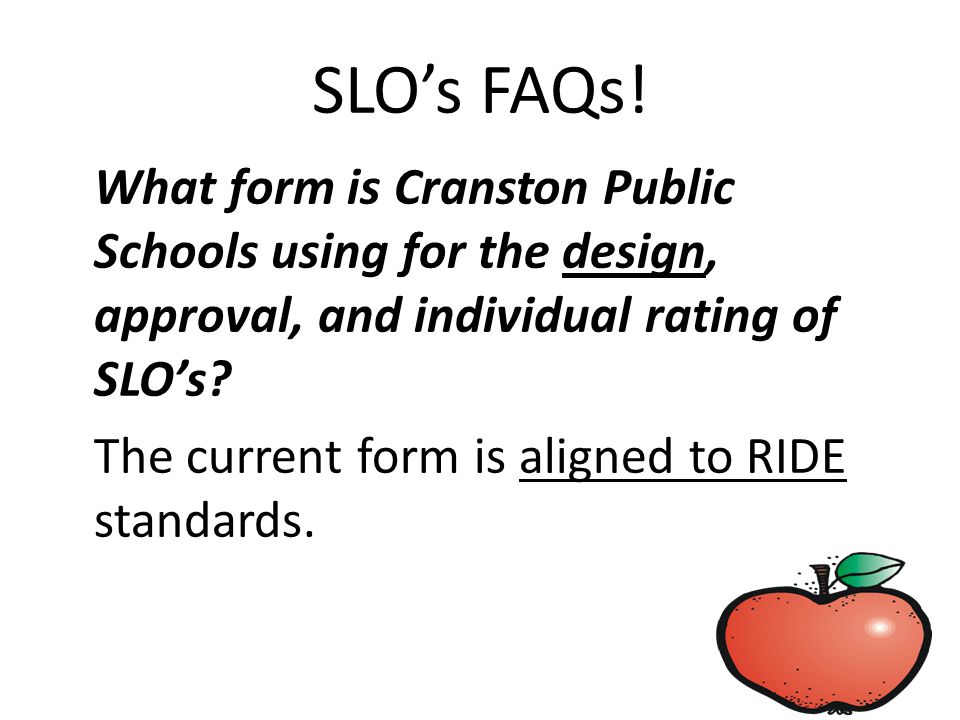 SLO’s FAQs!

What form is Cranston Public Schools using for the design, approval, and individual rating of SLO’s?

The current form is aligned to RIDE standards.